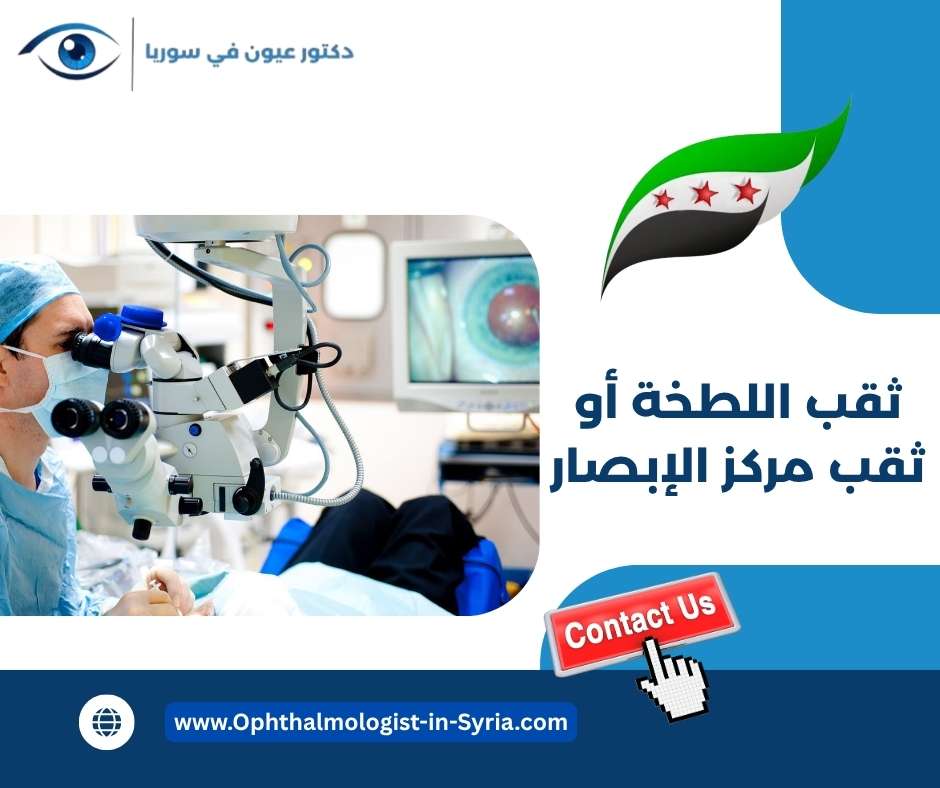 دكتور عيون في سوريا

ثقب اللطخة أو
ثقب مركز الإبصار

Contact Us

www.Ophthalmologist-in-Syria.com